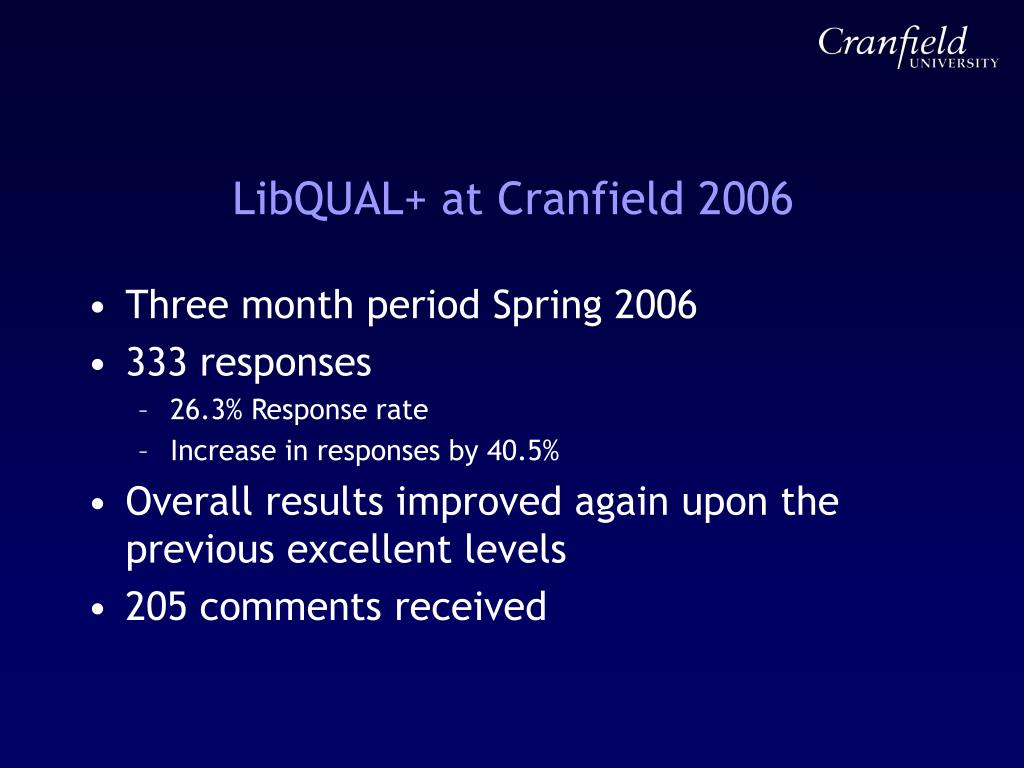 Cranfield
UNIVERSITY

LibQUAL+ at Cranfield 2006

• Three month period Spring 2006
• 333 responses
– 26.3% Response rate
– Increase in responses by 40.5%
• Overall results improved again upon the previous excellent levels
• 205 comments received